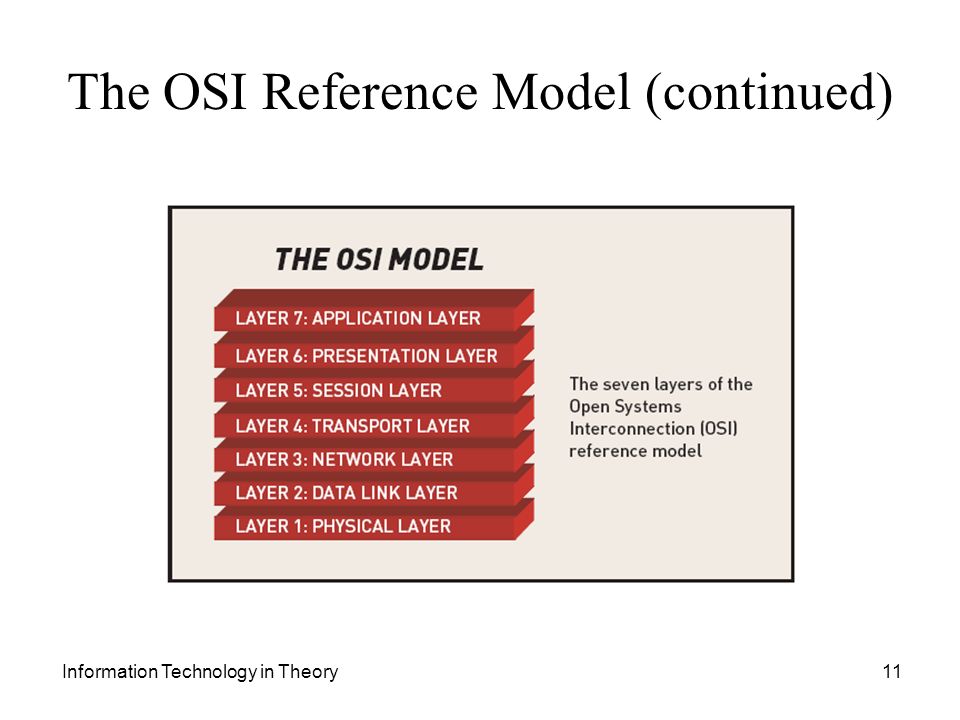 The OSI Reference Model (continued)

THE OSI MODEL

LAYER 7: APPLICATION LAYER
LAYER 6: PRESENTATION LAYER
LAYER 5: SESSION LAYER
LAYER 4: TRANSPORT LAYER
LAYER 3: NETWORK LAYER
LAYER 2: DATA LINK LAYER
LAYER 1: PHYSICAL LAYER

The seven layers of the Open Systems Interconnection (OSI) reference model

Information Technology in Theory

11